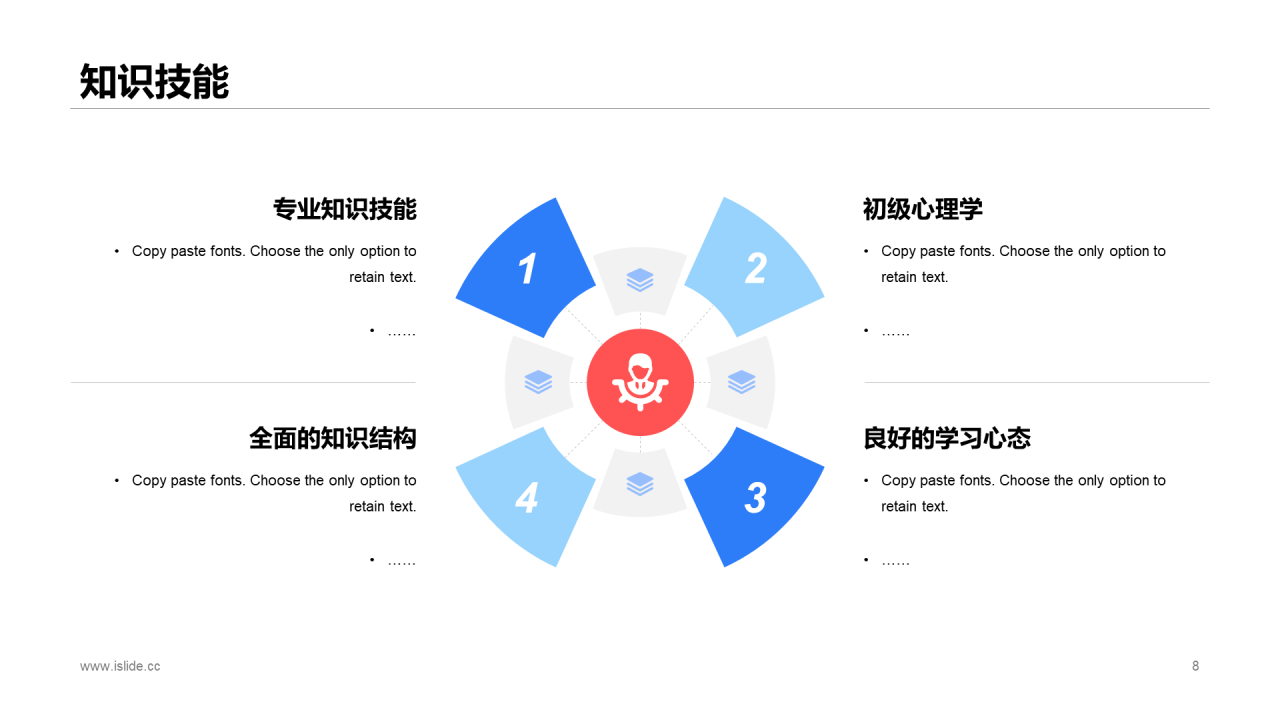 知识技能

专业知识技能

• Copy paste fonts. Choose the only option to retain text.

• ……

全面的知识结构

• Copy paste fonts. Choose the only option to retain text.

• ……

1

2

4

3

初级心理学

• Copy paste fonts. Choose the only option to retain text.

• ……

良好的学习心态

• Copy paste fonts. Choose the only option to retain text.

• ……

www.islide.cc

8